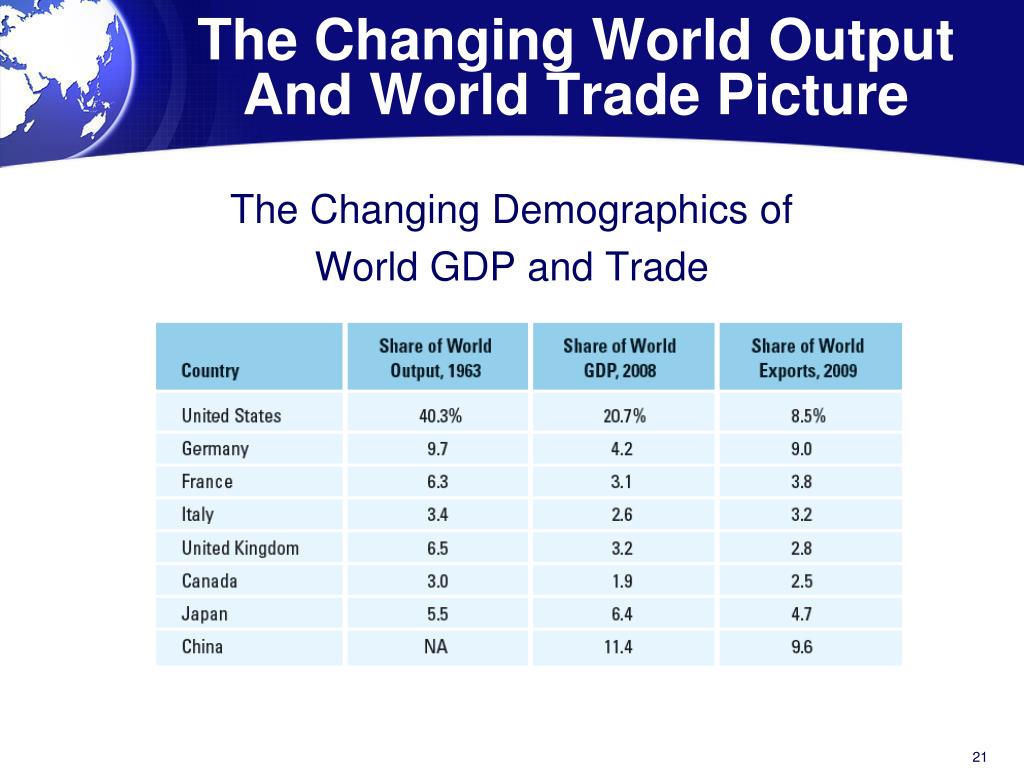 The Changing World Output And World Trade Picture

The Changing Demographics of World GDP and Trade

| Country | Share of World Output, 1963 | Share of World GDP, 2008 | Share of World Exports, 2009 |
|---|---|---|---|
| United States | 40.3% | 20.7% | 8.5% |
| Germany | 9.7 | 4.2 | 9.0 |
| France | 6.3 | 3.1 | 3.8 |
| Italy | 3.4 | 2.6 | 3.2 |
| United Kingdom | 6.5 | 3.2 | 2.8 |
| Canada | 3.0 | 1.9 | 2.5 |
| Japan | 5.5 | 6.4 | 4.7 |
| China | NA | 11.4 | 9.6 |

21